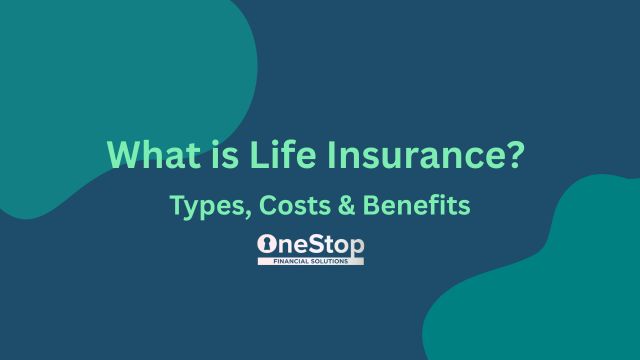 What is Life Insurance?

Types, Costs & Benefits

OneStop
FINANCIAL SOLUTIONS